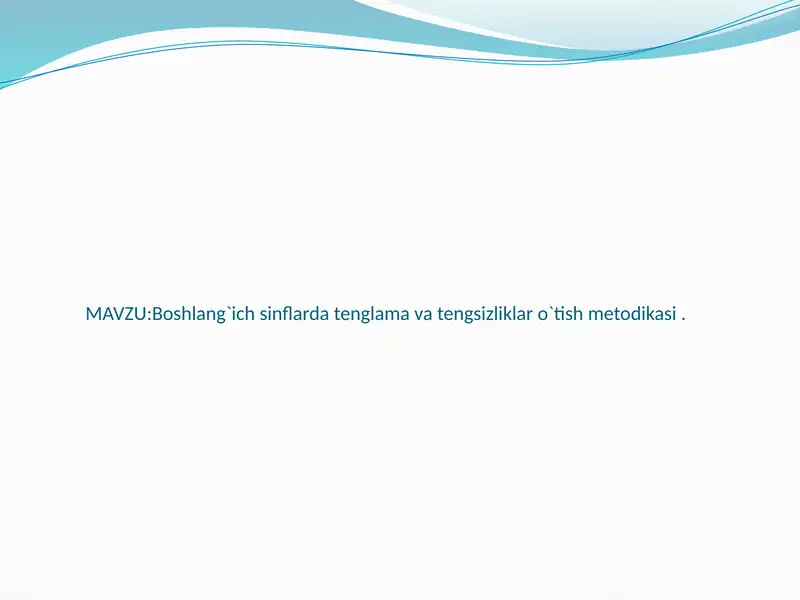 MAVZU:Boshlang`ich sinflarda tenglama va tengsizliklar o`tish metodikasi .